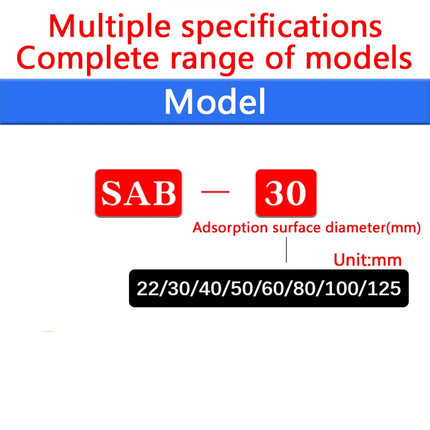 Multiple specifications
Complete range of models

Model

SAB — 30

Adsorption surface diameter(mm)

Unit:mm

22/30/40/50/60/80/100/125